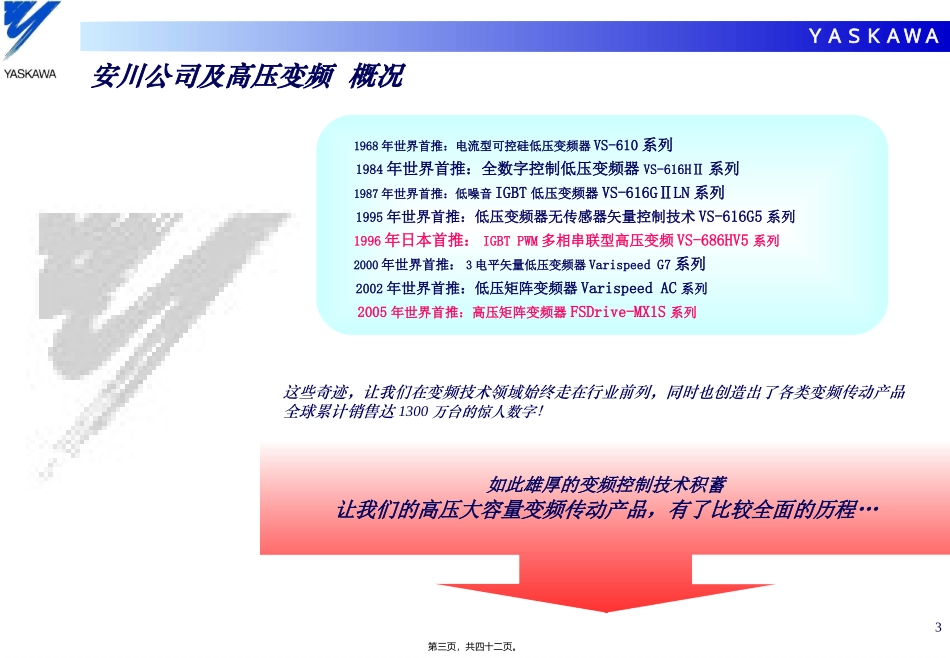 YASKAWA

YASKAWA

安川公司及高压变频 概况

1968 年世界首推：电流型可控硅低压变频器 VS-610 系列
1984 年世界首推：全数字控制低压变频器 VS-616HⅡ 系列
1987 年世界首推：低噪音 IGBT 低压变频器 VS-616GⅡLN 系列
1995 年世界首推：低压变频器无传感器矢量控制技术 VS-616G5 系列
1996 年日本首推： IGBT PWM 多相串联型高压变频 VS-686HV5 系列
2000 年世界首推： 3 电平矢量低压变频器 Varispeed G7 系列
2002 年世界首推：低压矩阵变频器 Varispeed AC 系列
2005 年世界首推：高压矩阵变频器 FSDrive-MX1S 系列

这些奇迹，让我们在变频技术领域始终走在行业前列，同时也创造出了各类变频传动产品全球累计销售达 1300 万台的惊人数字!

如此雄厚的变频控制技术积蓄
让我们的高压大容量变频传动产品，有了比较全面的历程…

3

第三页，共四十二页。